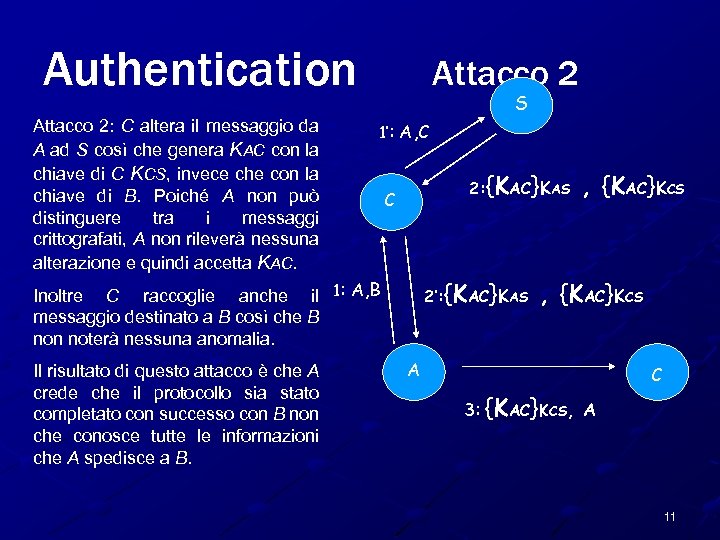 Authentication Attacco 2

Attacco 2: C altera il messaggio da A ad S così che genera $K_{AC}$ con la chiave di C $K_{CS}$, invece che con la chiave di B. Poiché A non può distinguere tra i messaggi crittografati, A non rileverà nessuna alterazione e quindi accetta $K_{AC}$.

Inoltre C raccoglie anche il messaggio destinato a B così che B non noterà nessuna anomalia.

Il risultato di questo attacco è che A crede che il protocollo sia stato completato con successo con B non che conosce tutte le informazioni che A spedisce a B.

S

1': A,C

2:$\{K_{AC}\}_{K_{AS}}$ , $\{K_{AC}\}_{K_{CS}}$

C

1: A,B

2':$\{K_{AC}\}_{K_{AS}}$ , $\{K_{AC}\}_{K_{CS}}$

A

C

3: $\{K_{AC}\}_{K_{CS}}$, A

11